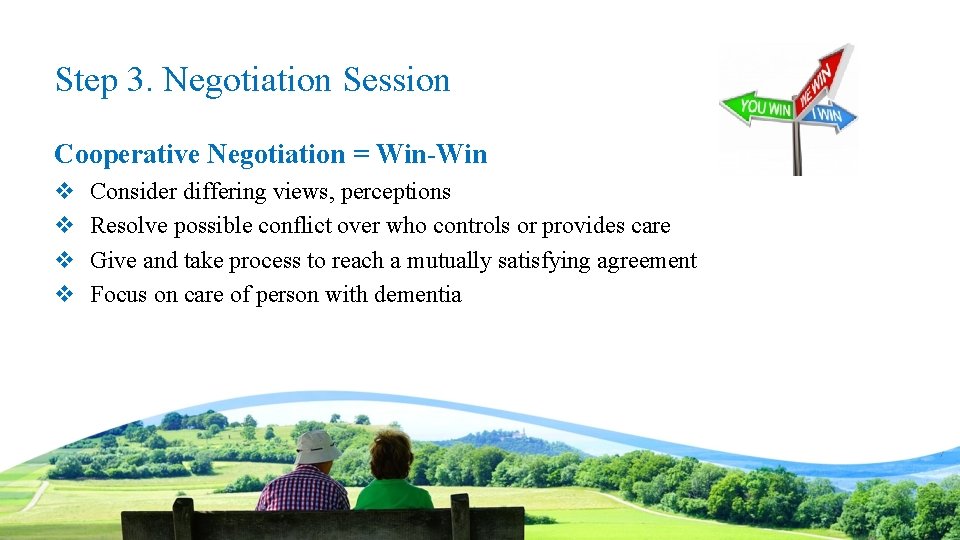 Step 3. Negotiation Session

YOU WIN
WE WIN
I WIN

Cooperative Negotiation = Win-Win

❖ Consider differing views, perceptions
❖ Resolve possible conflict over who controls or provides care
❖ Give and take process to reach a mutually satisfying agreement
❖ Focus on care of person with dementia